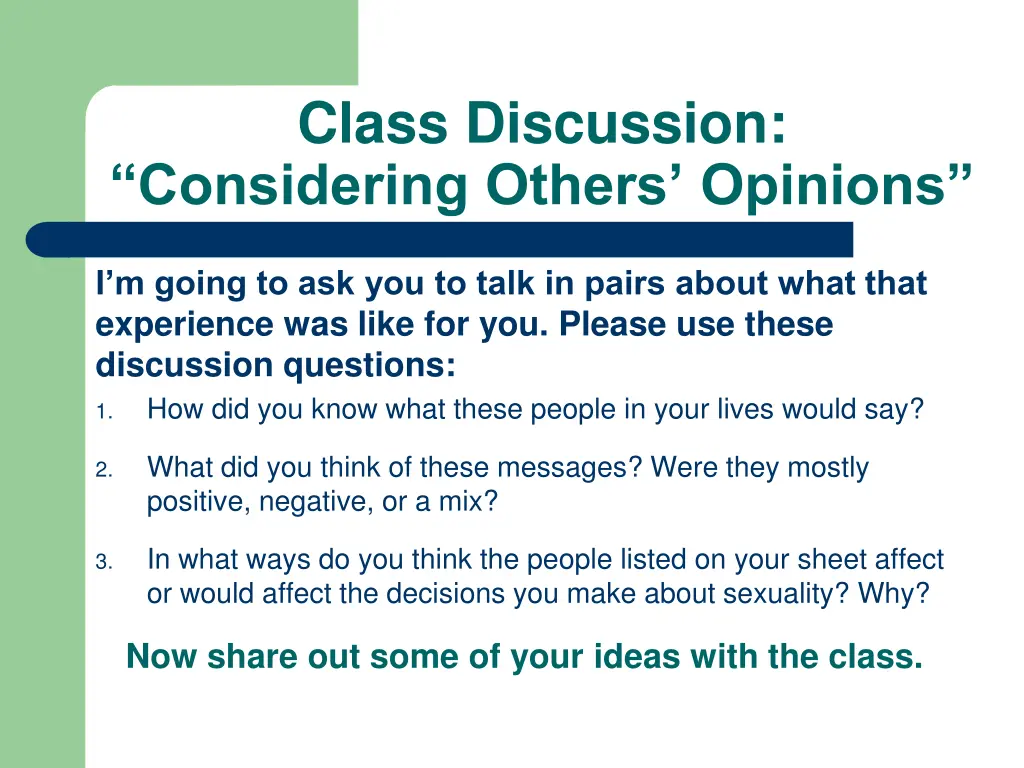 Class Discussion:
“Considering Others’ Opinions”

I’m going to ask you to talk in pairs about what that experience was like for you. Please use these discussion questions:

1. How did you know what these people in your lives would say?

2. What did you think of these messages? Were they mostly positive, negative, or a mix?

3. In what ways do you think the people listed on your sheet affect or would affect the decisions you make about sexuality? Why?

Now share out some of your ideas with the class.